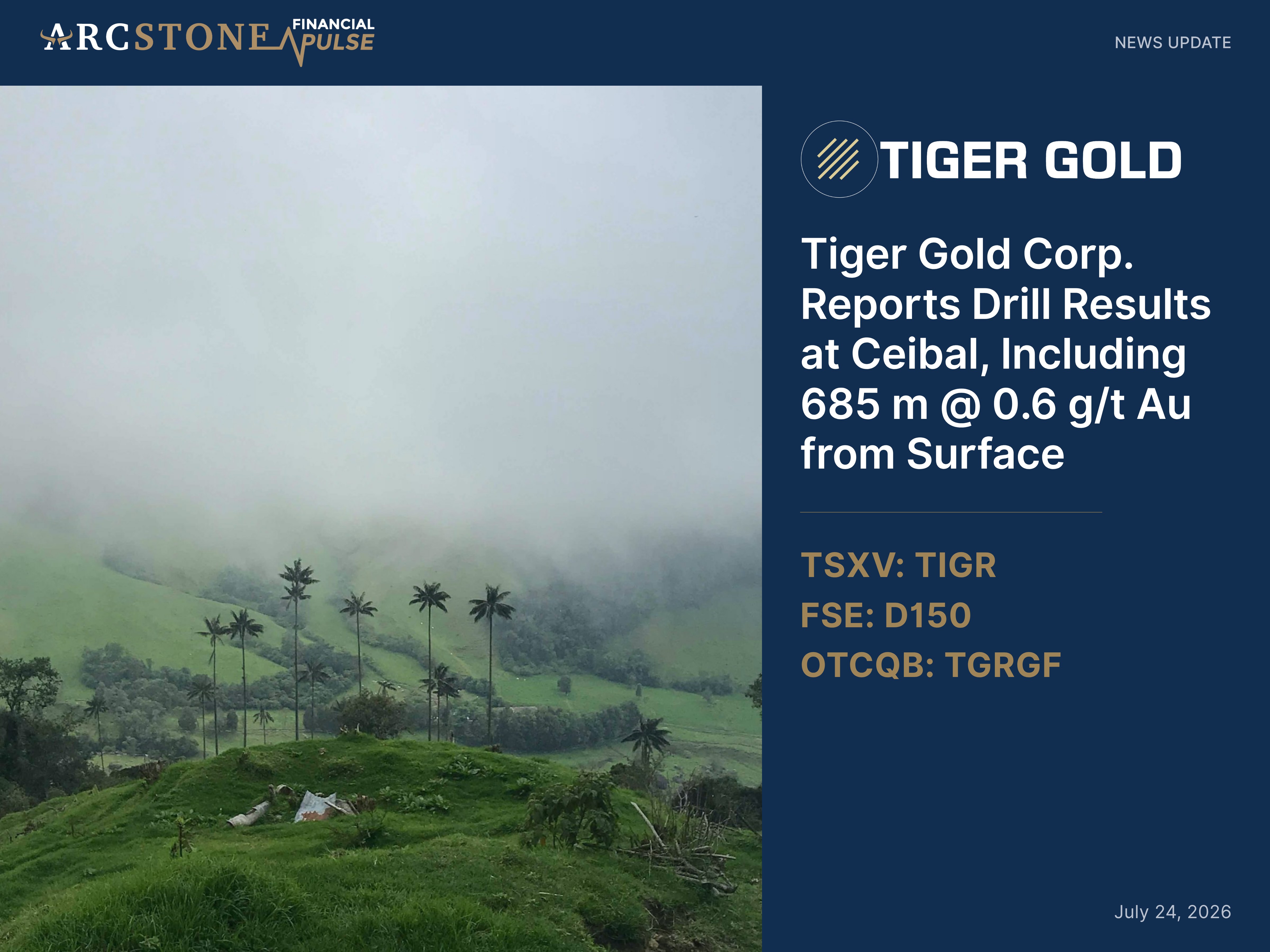 ARCSTONE FINANCIAL PULSE

NEWS UPDATE

TIGER GOLD

Tiger Gold Corp. Reports Drill Results at Ceibal, Including 685 m @ 0.6 g/t Au from Surface

TSXV: TIGR
FSE: D150
OTCQB: TGRGF

July 24, 2026